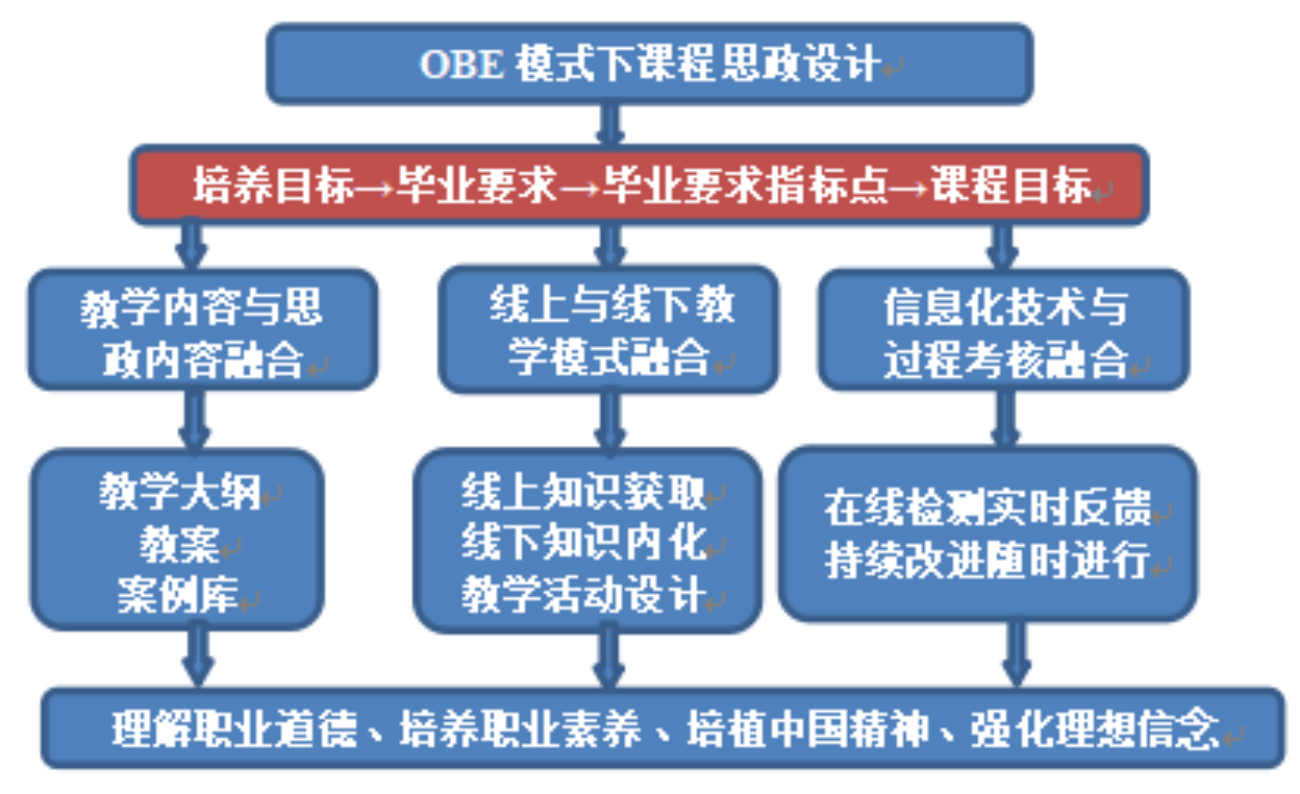 OBE 模式下课程思政设计

培养目标→毕业要求→毕业要求指标点→课程目标

教学内容与思政内容融合

线上与线下教学模式融合

信息化技术与过程考核融合

教学大纲
教案
案例库

线上知识获取
线下知识内化
教学活动设计

在线检测实时反馈
持续改进随时进行

理解职业道德、培养职业素养、培植中国精神、强化理想信念